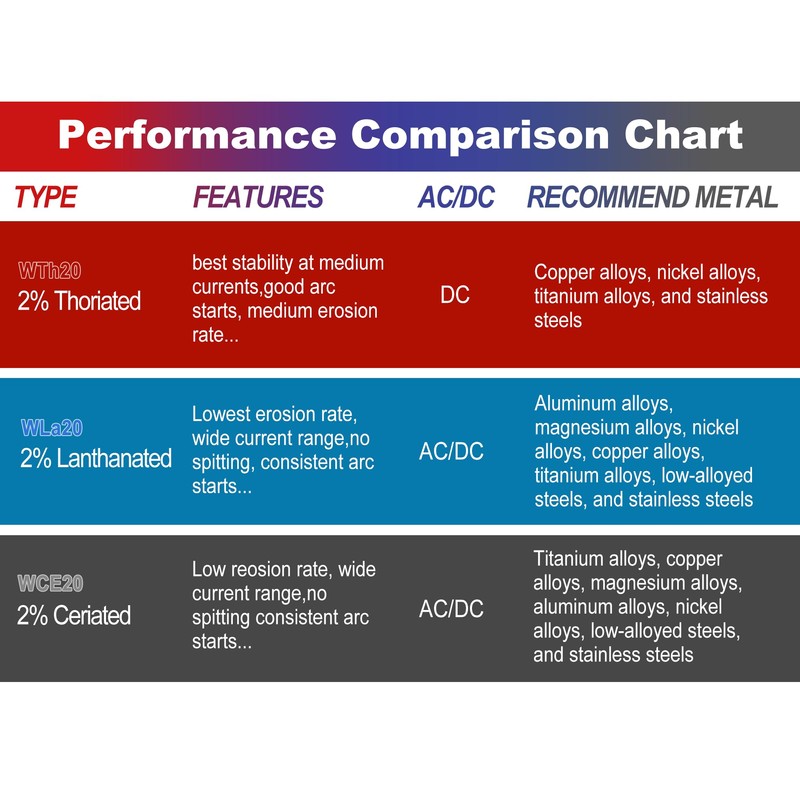 Performance Comparison Chart

| TYPE | FEATURES | AC/DC | RECOMMEND METAL |
|---|---|---|---|
| WTh20 2% Thoriated | best stability at medium currents,good arc starts, medium erosion rate... | DC | Copper alloys, nickel alloys, titanium alloys, and stainless steels |
| WLa20 2% Lanthanated | Lowest erosion rate, wide current range,no spitting, consistent arc starts... | AC/DC | Aluminum alloys, magnesium alloys, nickel alloys, copper alloys, titanium alloys, low-alloyed steels, and stainless steels |
| WCE20 2% Ceriated | Low reosion rate, wide current range,no spitting consistent arc starts... | AC/DC | Titanium alloys, copper alloys, magnesium alloys, aluminum alloys, nickel alloys, low-alloyed steels, and stainless steels |